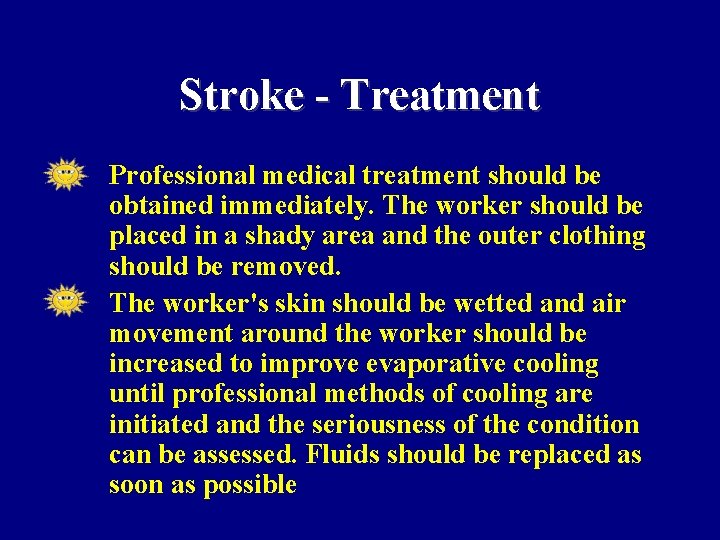 Stroke - Treatment

Professional medical treatment should be obtained immediately. The worker should be placed in a shady area and the outer clothing should be removed.

The worker's skin should be wetted and air movement around the worker should be increased to improve evaporative cooling until professional methods of cooling are initiated and the seriousness of the condition can be assessed. Fluids should be replaced as soon as possible